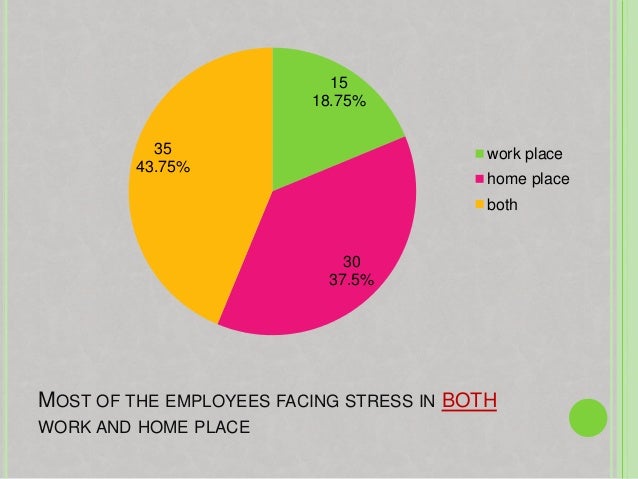 15
18.75%

35
43.75%

30
37.5%

work place
home place
both

MOST OF THE EMPLOYEES FACING STRESS IN BOTH WORK AND HOME PLACE